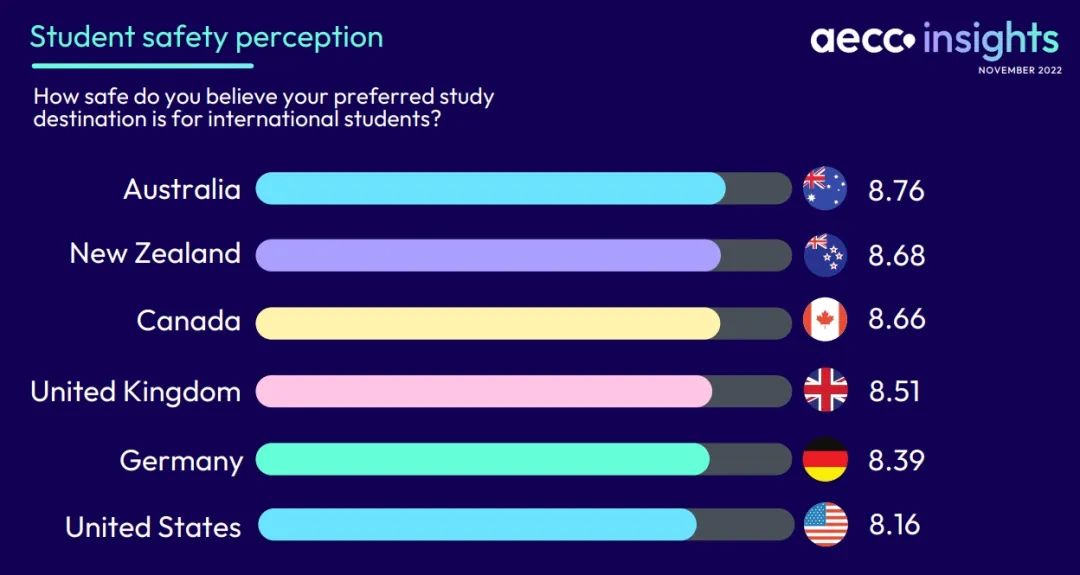 Student safety perception

aecc insights
NOVEMBER 2022

How safe do you believe your preferred study destination is for international students?

Australia 8.76
New Zealand 8.68
Canada 8.66
United Kingdom 8.51
Germany 8.39
United States 8.16